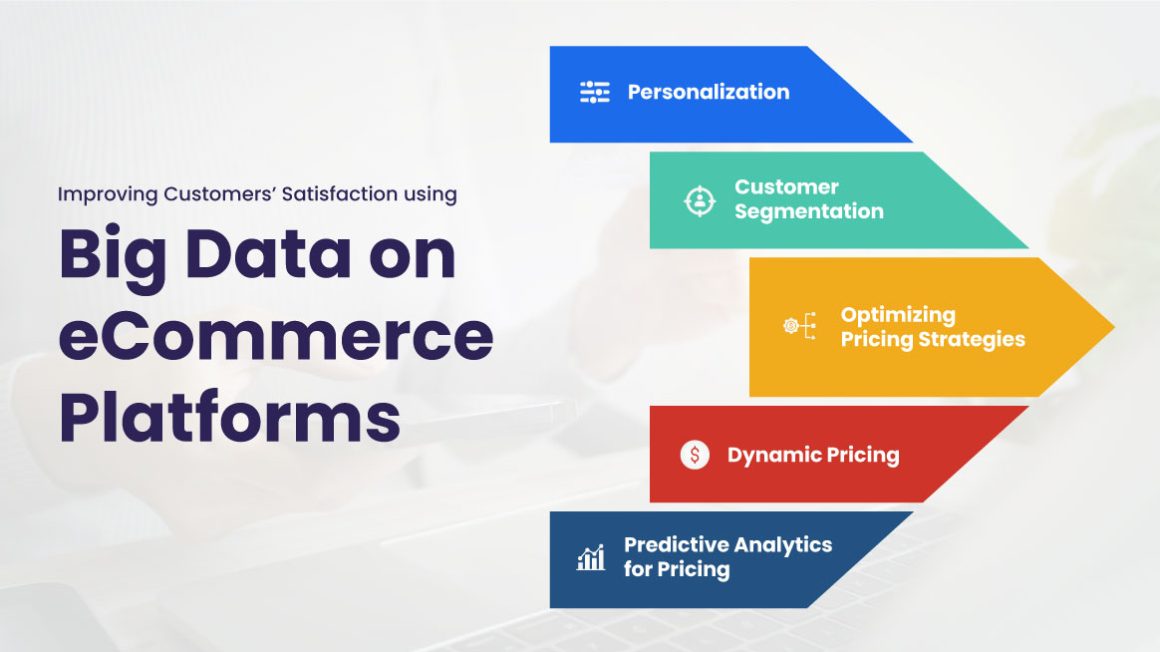 Improving Customers' Satisfaction using

Big Data on eCommerce Platforms

Personalization

Customer Segmentation

Optimizing Pricing Strategies

Dynamic Pricing

Predictive Analytics for Pricing